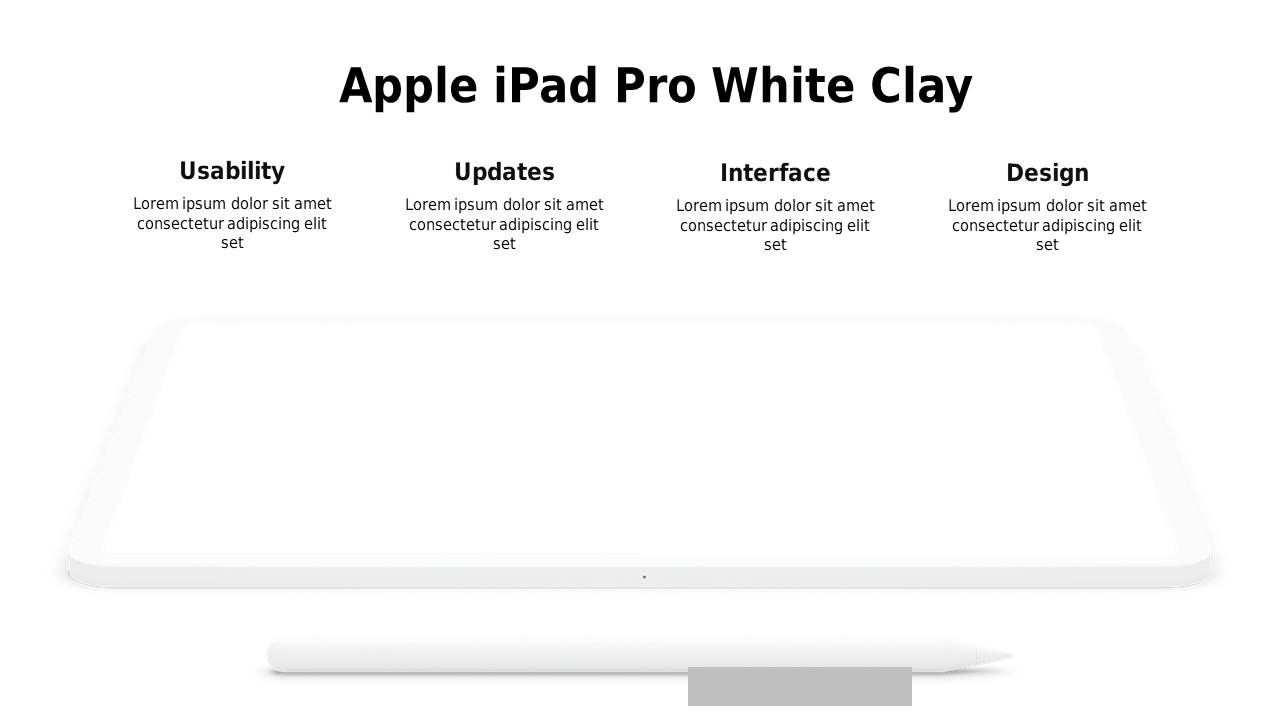 Apple iPad Pro White Clay

Usability

Lorem ipsum dolor sit amet consectetur adipiscing elit set

Updates

Lorem ipsum dolor sit amet consectetur adipiscing elit set

Interface

Lorem ipsum dolor sit amet consectetur adipiscing elit set

Design

Lorem ipsum dolor sit amet consectetur adipiscing elit set